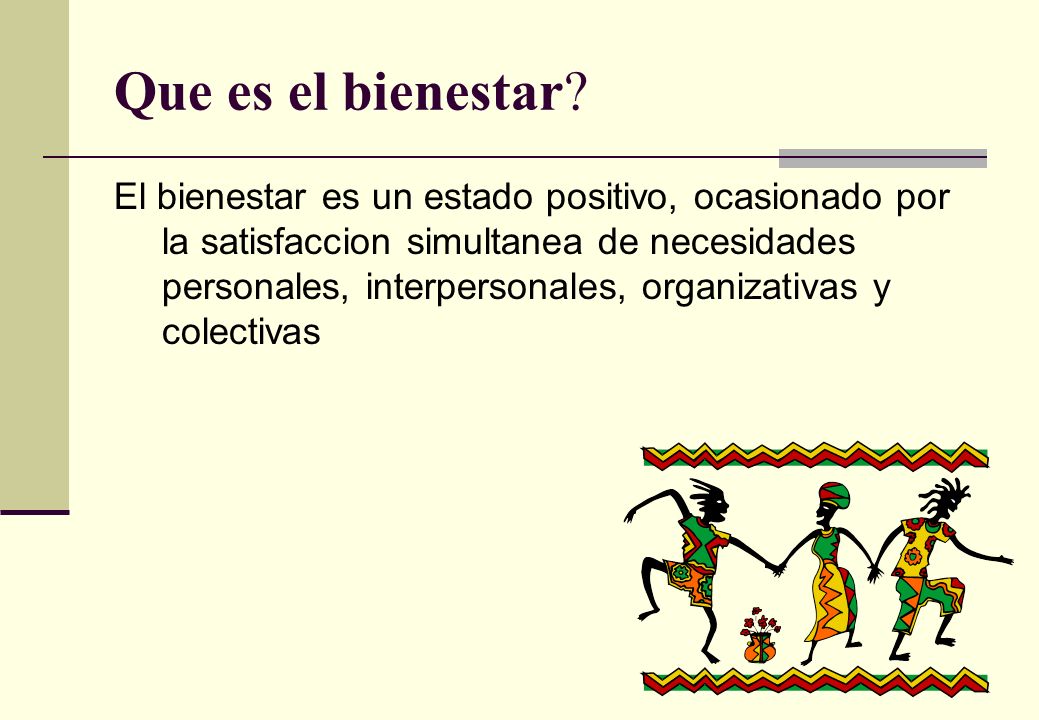 Que es el bienestar?

El bienestar es un estado positivo, ocasionado por la satisfaccion simultanea de necesidades personales, interpersonales, organizativas y colectivas